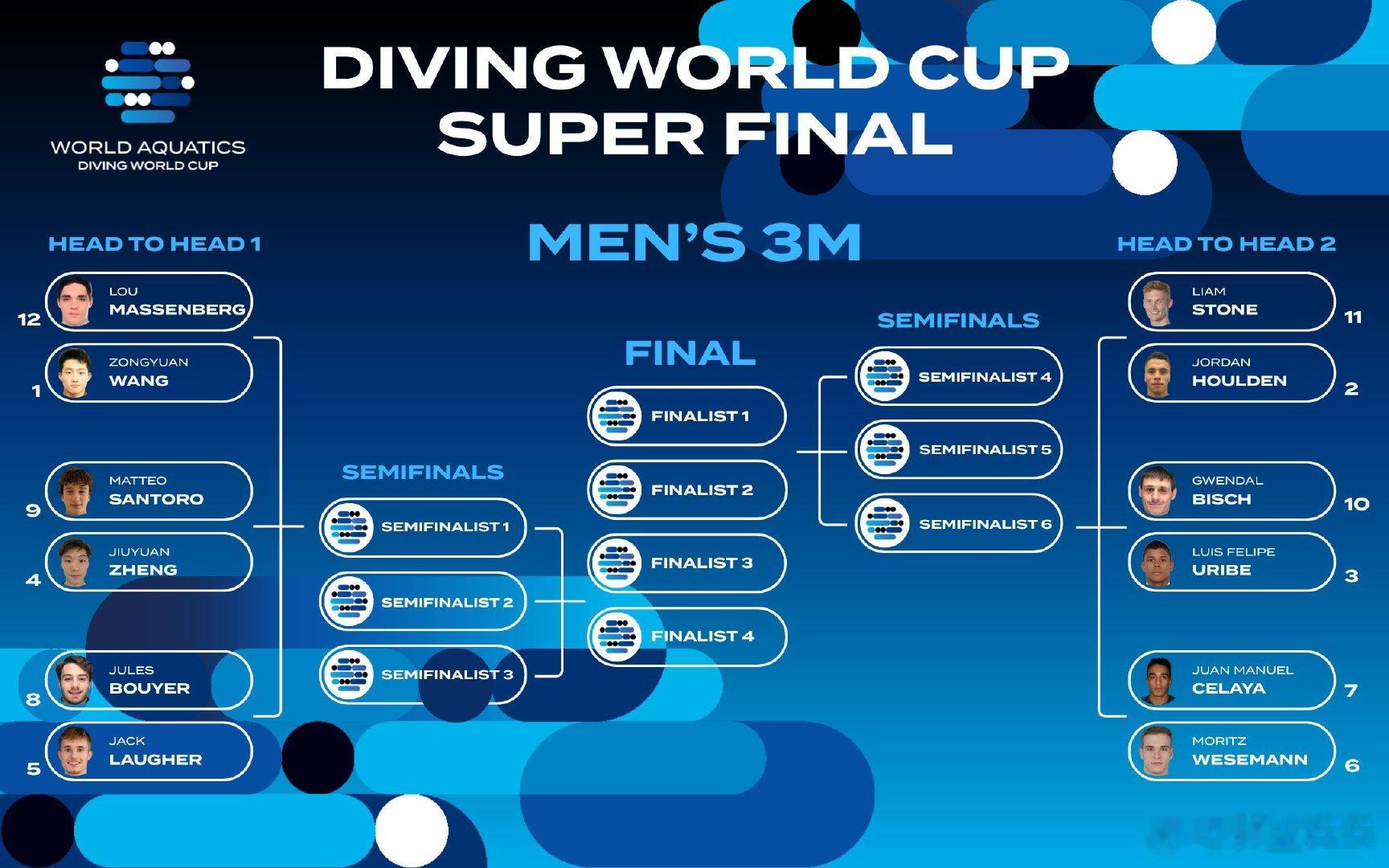 WORLD AQUATICS
DIVING WORLD CUP

DIVING WORLD CUP
SUPER FINAL

MEN'S 3M

HEAD TO HEAD 1

12 LOU MASSENBERG
1 ZONGYUAN WANG
9 MATTEO SANTORO
4 JIUYUAN ZHENG
8 JULES BOUYER
5 JACK LAUGHER

SEMIFINALS

SEMIFINALIST 1
SEMIFINALIST 2
SEMIFINALIST 3

FINAL

FINALIST 1
FINALIST 2
FINALIST 3
FINALIST 4

SEMIFINALS

SEMIFINALIST 4
SEMIFINALIST 5
SEMIFINALIST 6

HEAD TO HEAD 2

LIAM STONE 11
JORDAN HOULDEN 2
GWENDAL BISCH 10
LUIS FELIPE URIBE 3
JUAN MANUEL CELAYA 7
MORITZ WESEMANN 6